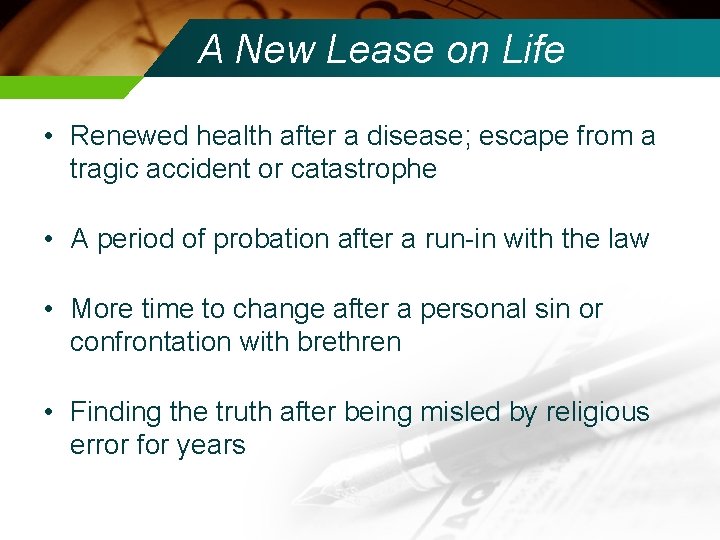 A New Lease on Life

• Renewed health after a disease; escape from a tragic accident or catastrophe

• A period of probation after a run-in with the law

• More time to change after a personal sin or confrontation with brethren

• Finding the truth after being misled by religious error for years